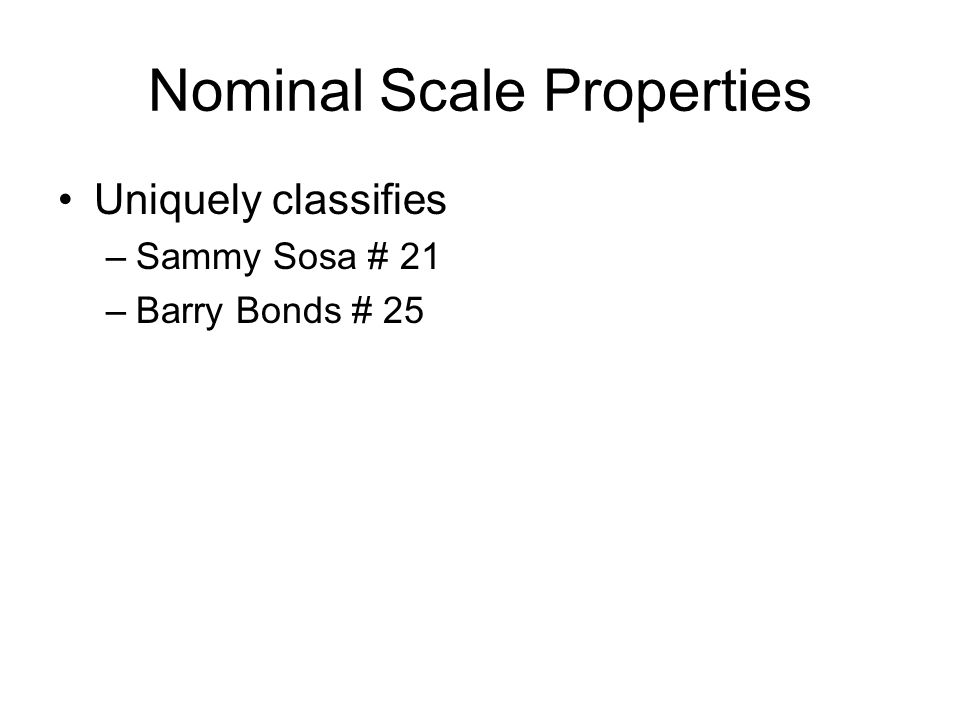 Nominal Scale Properties

• Uniquely classifies
– Sammy Sosa # 21
– Barry Bonds # 25